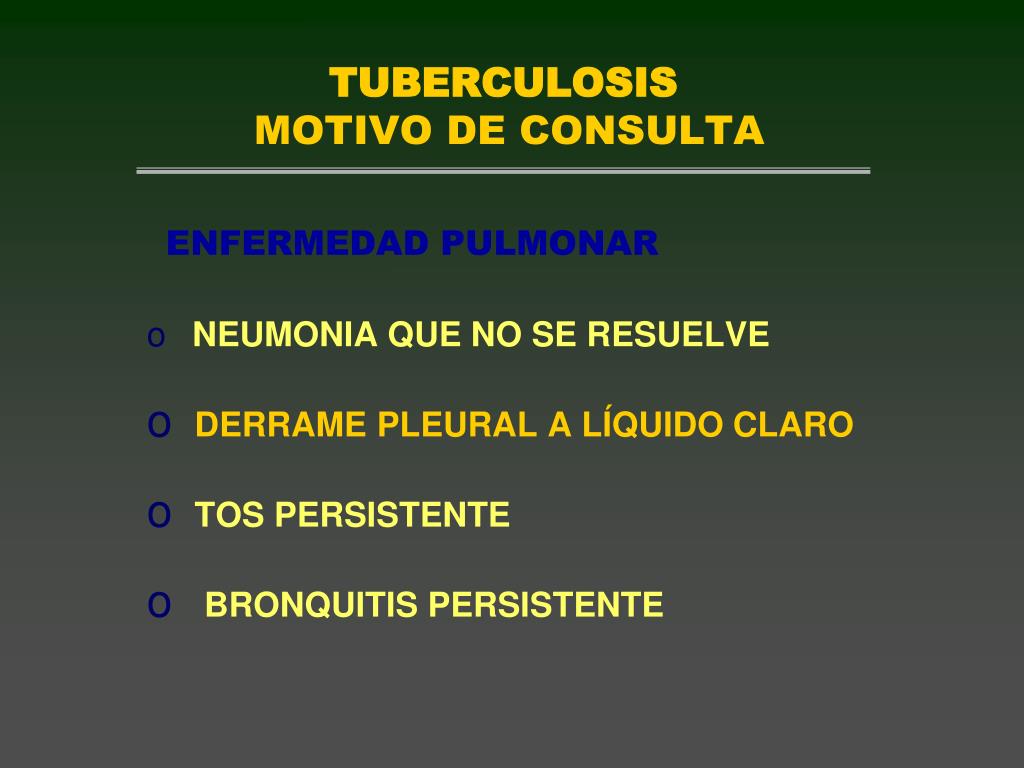 TUBERCULOSIS
MOTIVO DE CONSULTA

ENFERMEDAD PULMONAR

o NEUMONIA QUE NO SE RESUELVE

o DERRAME PLEURAL A LÍQUIDO CLARO

o TOS PERSISTENTE

o BRONQUITIS PERSISTENTE